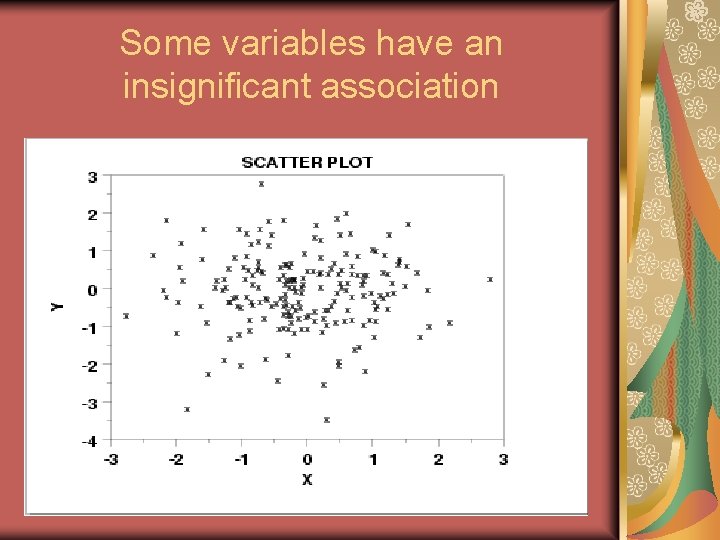 Some variables have an insignificant association

SCATTER PLOT

3
2
1
0
-1
-2
-3
-4

Y

-3 -2 -1 0 1 2 3

X